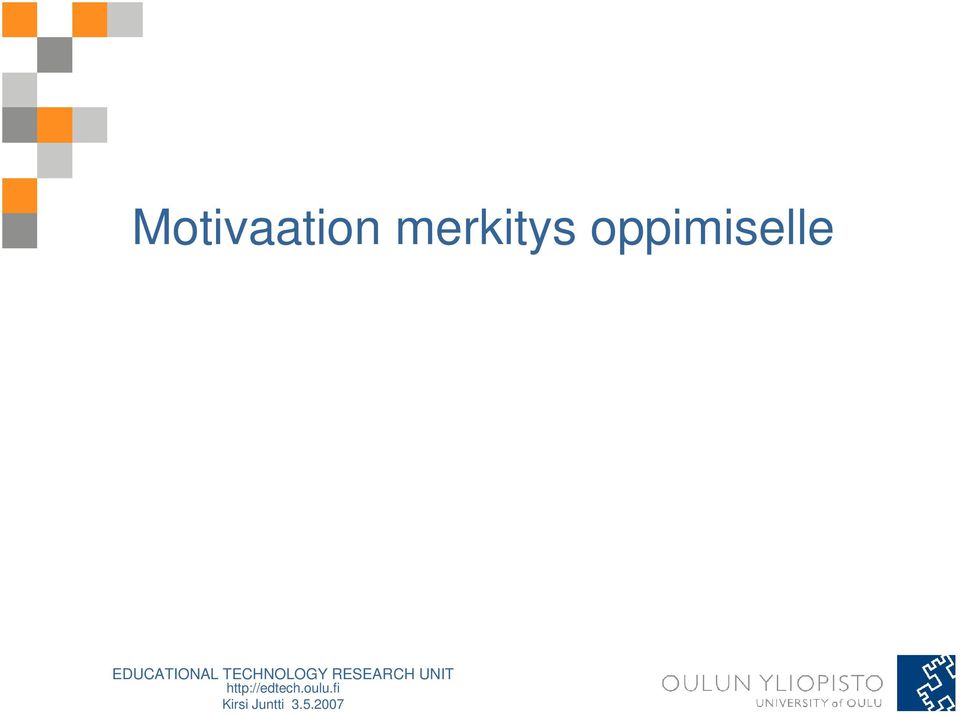 Motivaation merkitys oppimiselle

EDUCATIONAL TECHNOLOGY RESEARCH UNIT
http://edtech.oulu.fi
Kirsi Juntti 3.5.2007

OULUN YLIOPISTO
UNIVERSITY of OULU